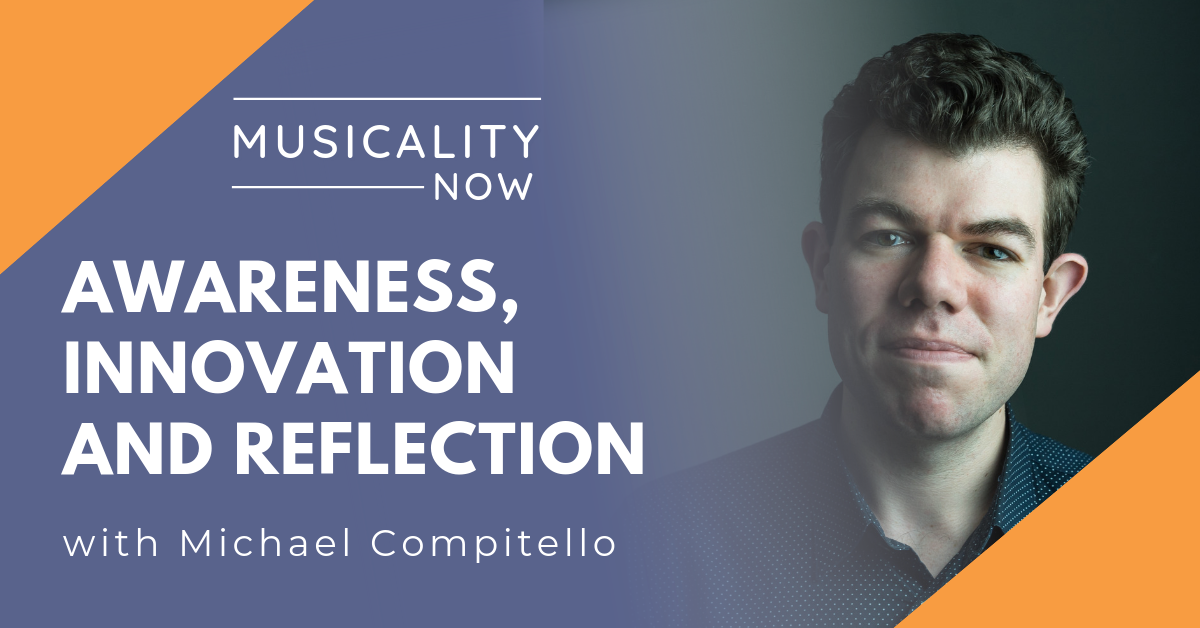 MUSICALITY NOW

AWARENESS, INNOVATION AND REFLECTION

with Michael Compitello